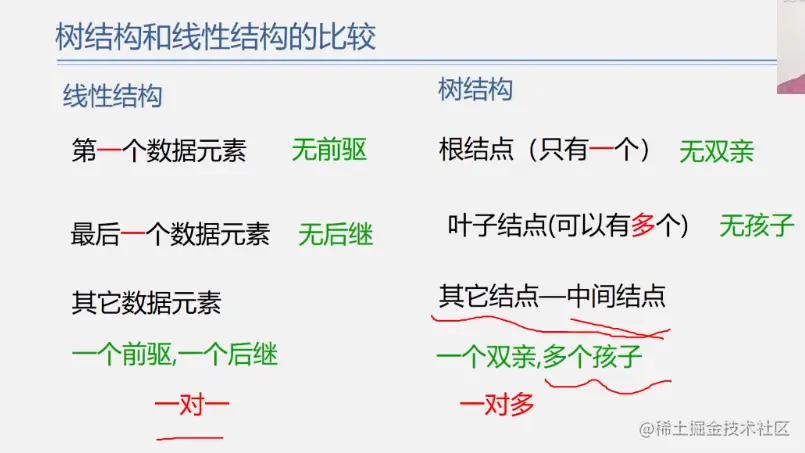 树结构和线性结构的比较

线性结构

第一个数据元素　无前驱

最后一个数据元素　无后继

其它数据元素

一个前驱,一个后继

一对一

树结构

根结点（只有一个）　无双亲

叶子结点(可以有多个)　无孩子

其它结点—中间结点

一个双亲,多个孩子

一对多

@稀土掘金技术社区